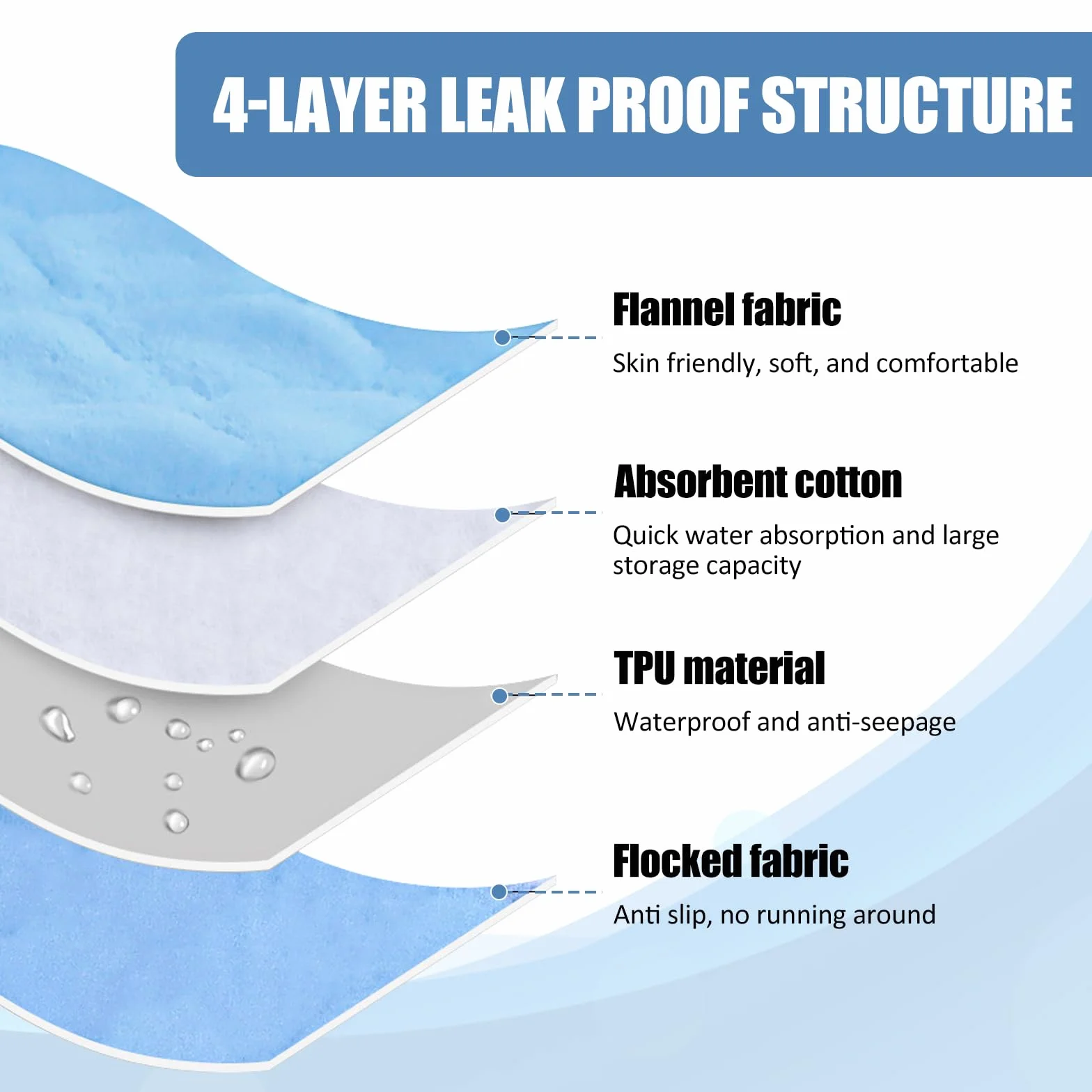 4-LAYER LEAK PROOF STRUCTURE

Flannel fabric

Skin friendly, soft, and comfortable

Absorbent cotton

Quick water absorption and large storage capacity

TPU material

Waterproof and anti-seepage

Flocked fabric

Anti slip, no running around